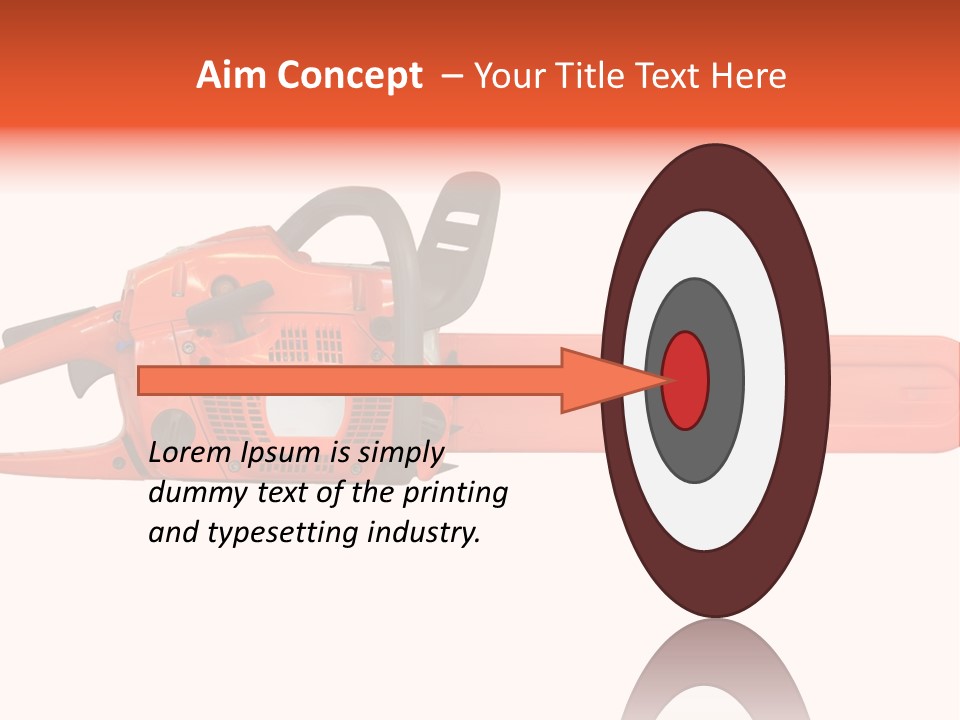 Aim Concept – Your Title Text Here

Lorem Ipsum is simply dummy text of the printing and typesetting industry.